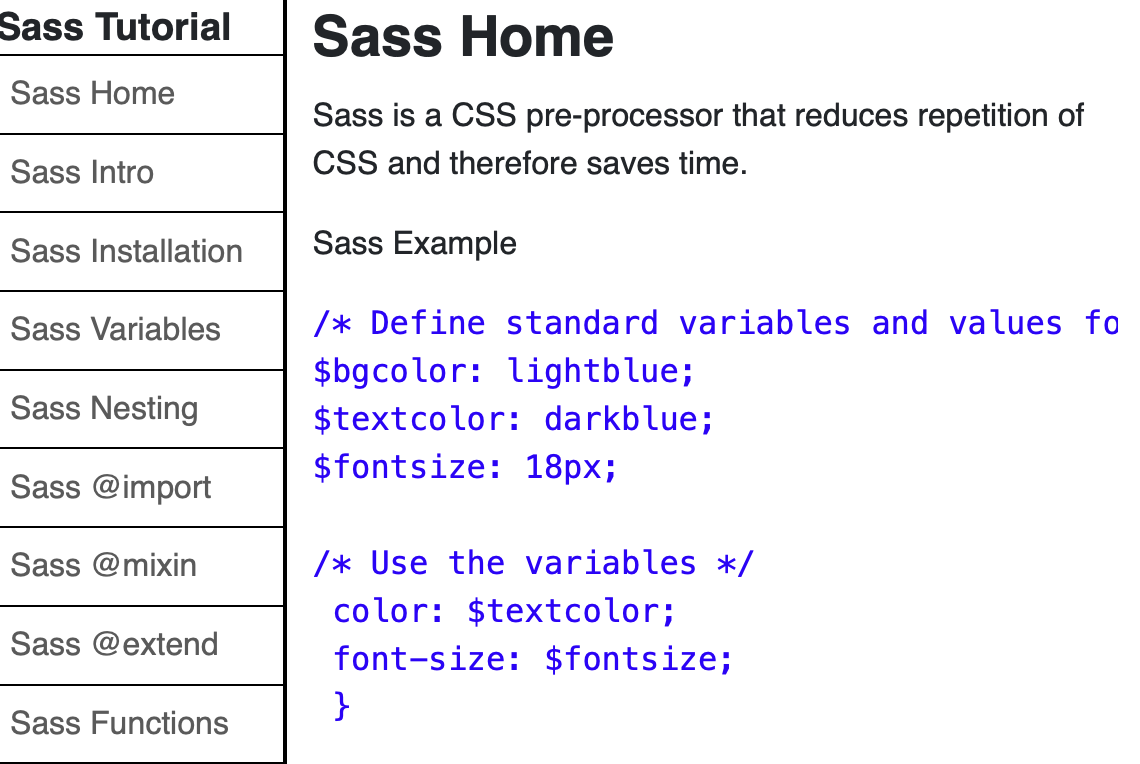 Sass Tutorial
Sass Home
Sass Intro
Sass Installation
Sass Variables
Sass Nesting
Sass @import
Sass @mixin
Sass @extend
Sass Functions

Sass Home

Sass is a CSS pre-processor that reduces repetition of CSS and therefore saves time.

Sass Example

/* Define standard variables and values fo
$bgcolor: lightblue;
$textcolor: darkblue;
$fontsize: 18px;

/* Use the variables */
 color: $textcolor;
 font-size: $fontsize;
 }